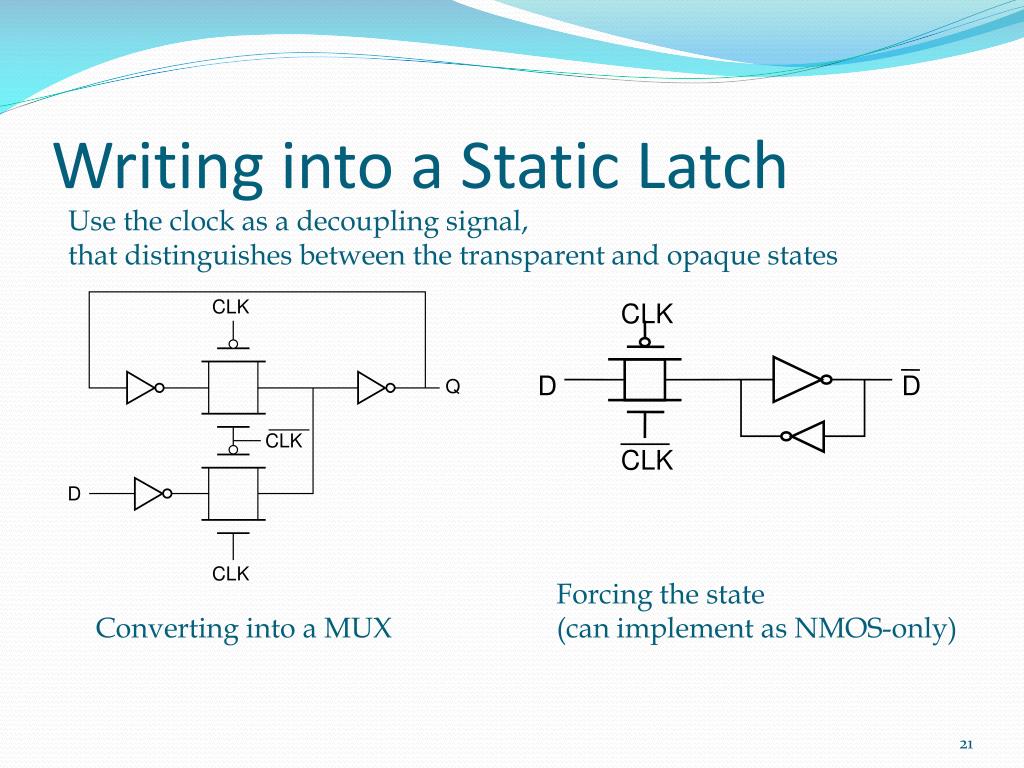 Writing into a Static Latch

Use the clock as a decoupling signal,
that distinguishes between the transparent and opaque states

CLK

Q

$\overline{CLK}$

D

CLK

Converting into a MUX

CLK

D

$\overline{D}$

$\overline{CLK}$

Forcing the state
(can implement as NMOS-only)

21